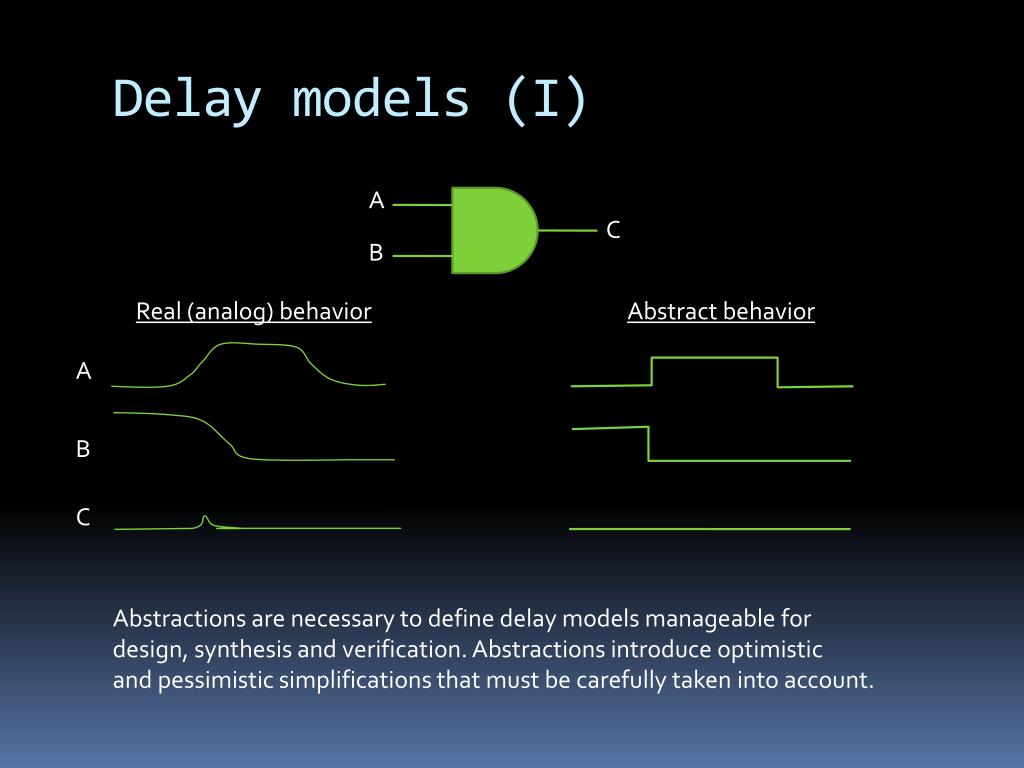 Delay models (I)

A
B
C

Real (analog) behavior

Abstract behavior

A
B
C

Abstractions are necessary to define delay models manageable for design, synthesis and verification. Abstractions introduce optimistic and pessimistic simplifications that must be carefully taken into account.